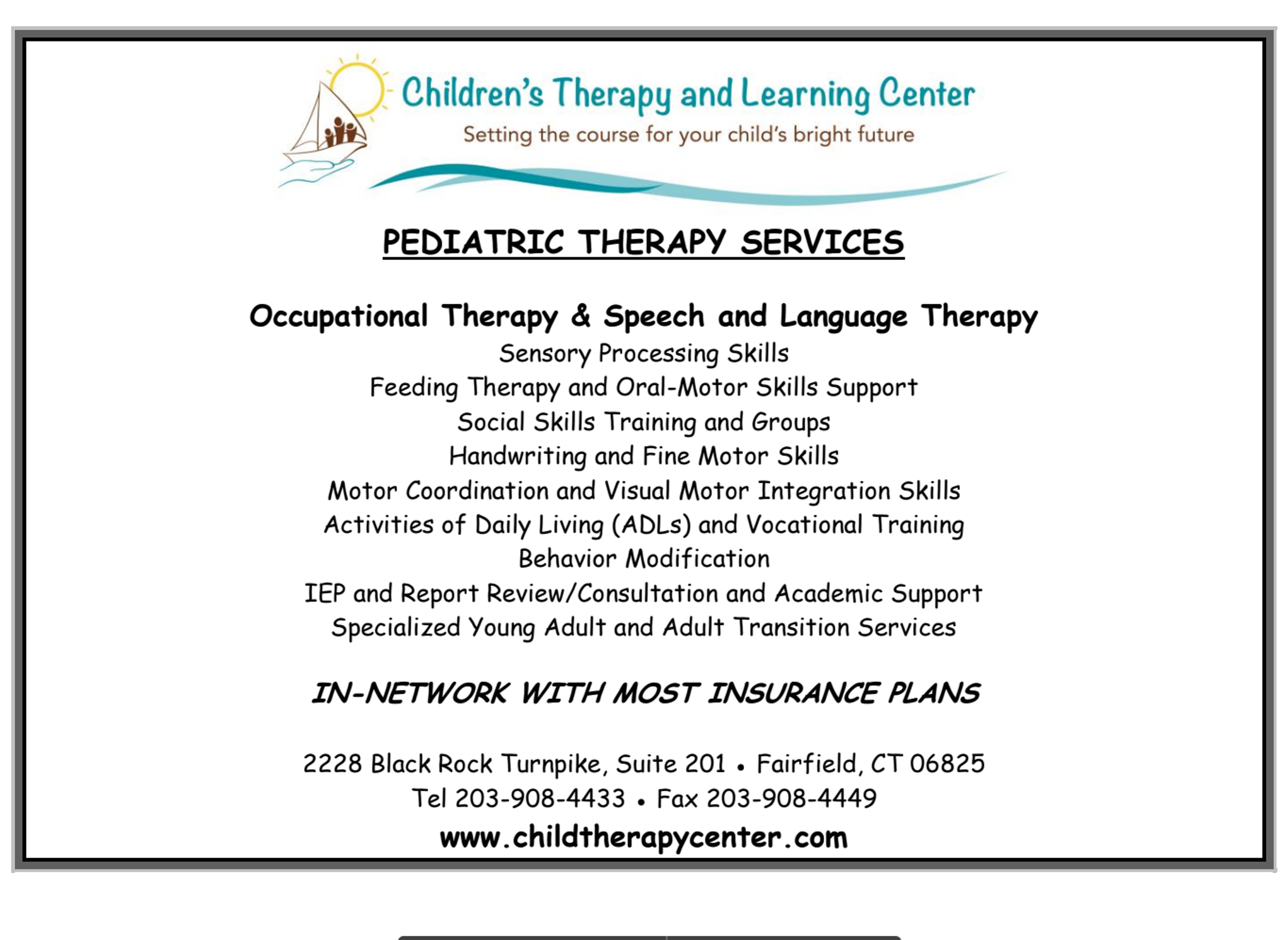 Children's Therapy and Learning Center
Setting the course for your child's bright future

PEDIATRIC THERAPY SERVICES

Occupational Therapy & Speech and Language Therapy
Sensory Processing Skills
Feeding Therapy and Oral-Motor Skills Support
Social Skills Training and Groups
Handwriting and Fine Motor Skills
Motor Coordination and Visual Motor Integration Skills
Activities of Daily Living (ADLs) and Vocational Training
Behavior Modification
IEP and Report Review/Consultation and Academic Support
Specialized Young Adult and Adult Transition Services

IN-NETWORK WITH MOST INSURANCE PLANS

2228 Black Rock Turnpike, Suite 201 • Fairfield, CT 06825
Tel 203-908-4433 • Fax 203-908-4449
www.childtherapycenter.com